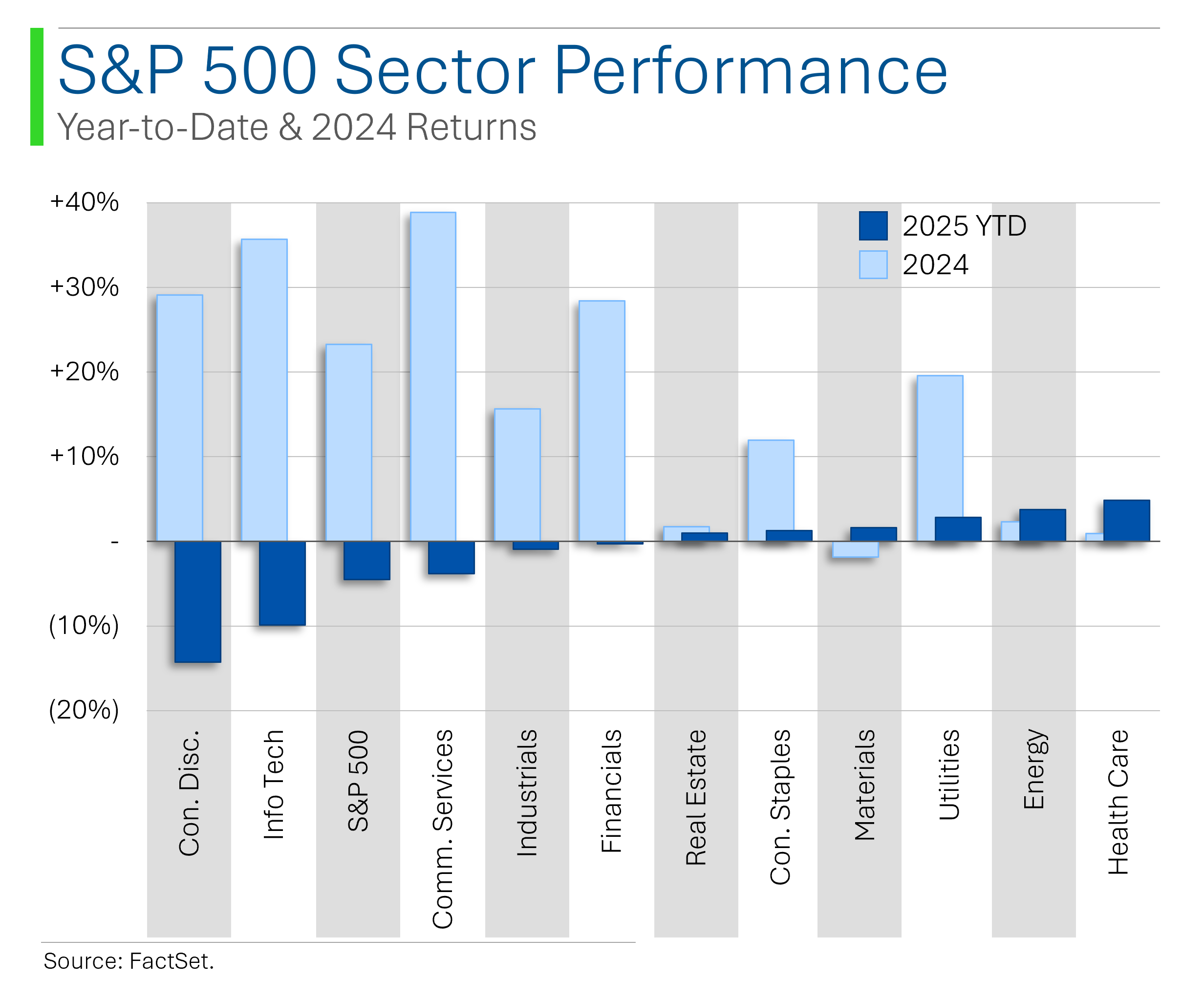 S&P 500 Sector Performance
Year-to-Date & 2024 Returns

+40%
+30%
+20%
+10%
-
(10%)
(20%)

2025 YTD
2024

Con. Disc.
Info Tech
S&P 500
Comm. Services
Industrials
Financials
Real Estate
Con. Staples
Materials
Utilities
Energy
Health Care

Source: FactSet.